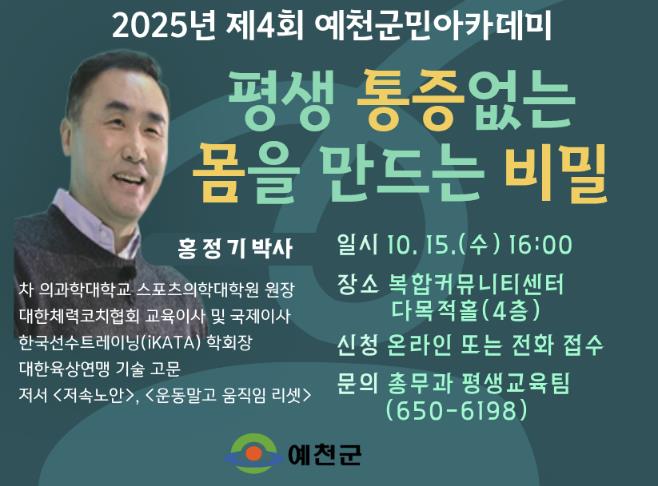 2025년 제4회 예천군민아카데미

평생 통증없는
몸을 만드는 비밀

홍 정 기 박사

차 의과학대학교 스포츠의학대학원 원장
대한체력코치협회 교육이사 및 국제이사
한국선수트레이닝(iKATA) 학회장
대한육상연맹 기술 고문
저서 <저속노안>, <운동말고 움직임 리셋>

일시 10. 15.(수) 16:00

장소 복합커뮤니티센터 다목적홀(4층)

신청 온라인 또는 전화 접수

문의 총무과 평생교육팀 (650-6198)

예천군